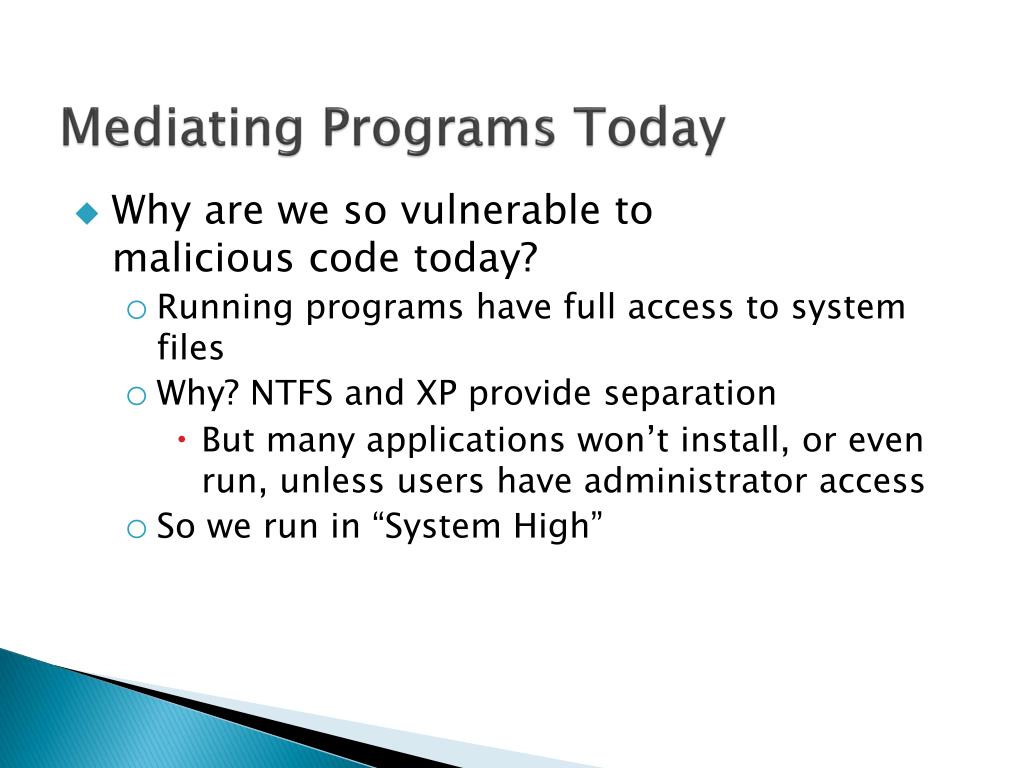 Mediating Programs Today

Why are we so vulnerable to malicious code today?

Running programs have full access to system files

Why? NTFS and XP provide separation

But many applications won’t install, or even run, unless users have administrator access

So we run in “System High”